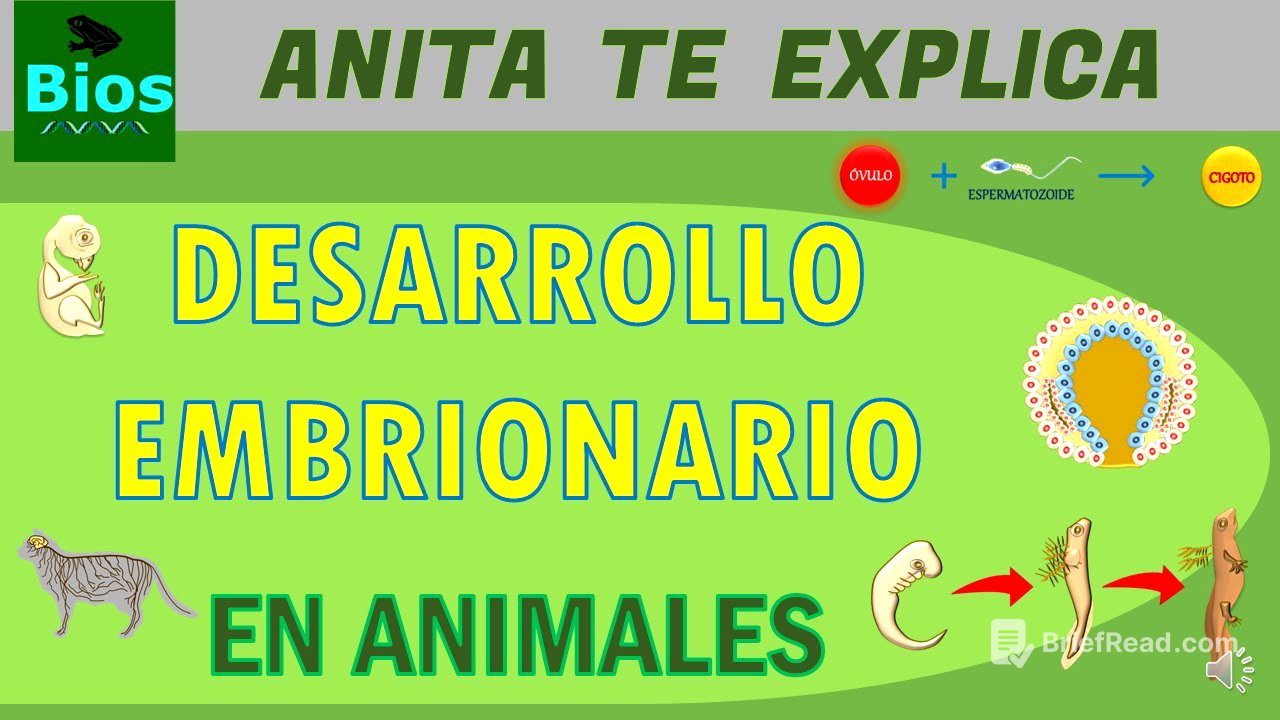 Bios

ANITA TE EXPLICA

ÓVULO + ESPERMATOZOIDE → CIGOTO

DESARROLLO EMBRIONARIO

EN ANIMALES

BriefRead.com